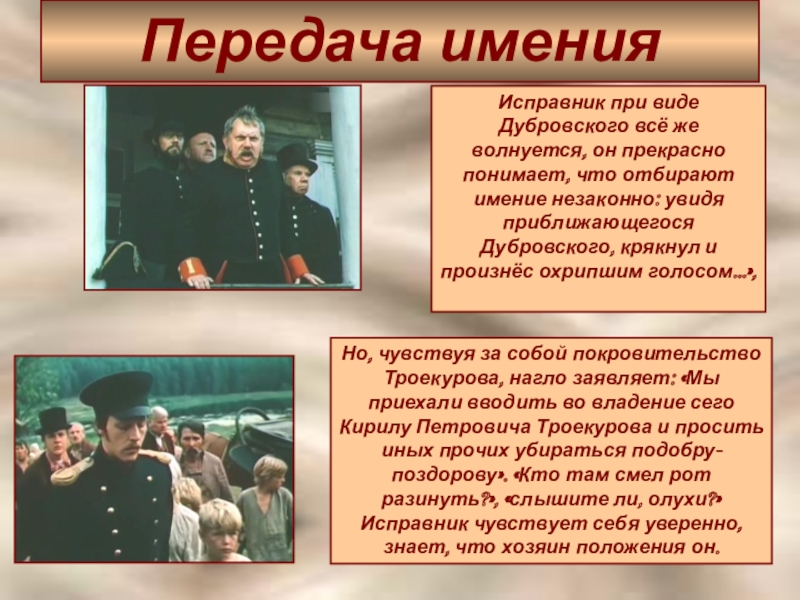 Передача имения

Исправник при виде Дубровского всё же волнуется, он прекрасно понимает, что отбирают имение незаконно: увидя приближающегося Дубровского, крякнул и произнёс охрипшим голосом...»,

Но, чувствуя за собой покровительство Троекурова, нагло заявляет: «Мы приехали вводить во владение сего Кирилу Петровича Троекурова и просить иных прочих убираться подобру-поздорову». «Кто там смел рот разинуть?», «слышите ли, олухи?» Исправник чувствует себя уверенно, знает, что хозяин положения он.